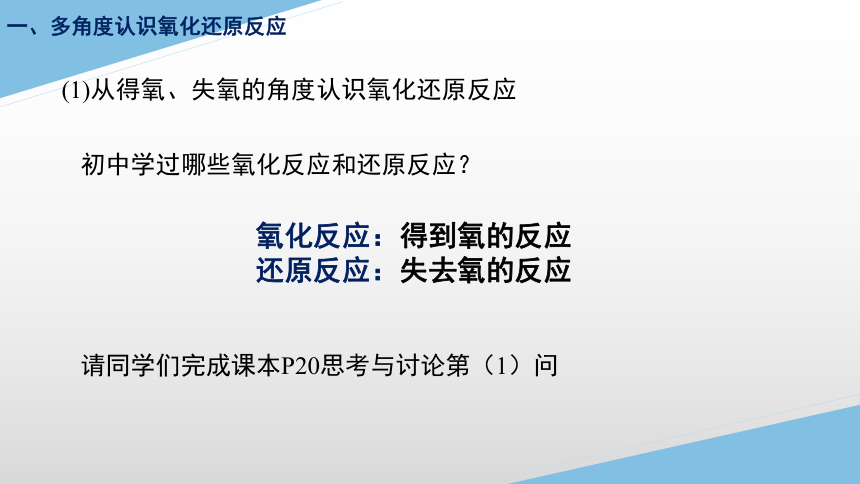 一、多角度认识氧化还原反应

(1)从得氧、失氧的角度认识氧化还原反应

初中学过哪些氧化反应和还原反应？

氧化反应：得到氧的反应
还原反应：失去氧的反应

请同学们完成课本P20思考与讨论第（1）问